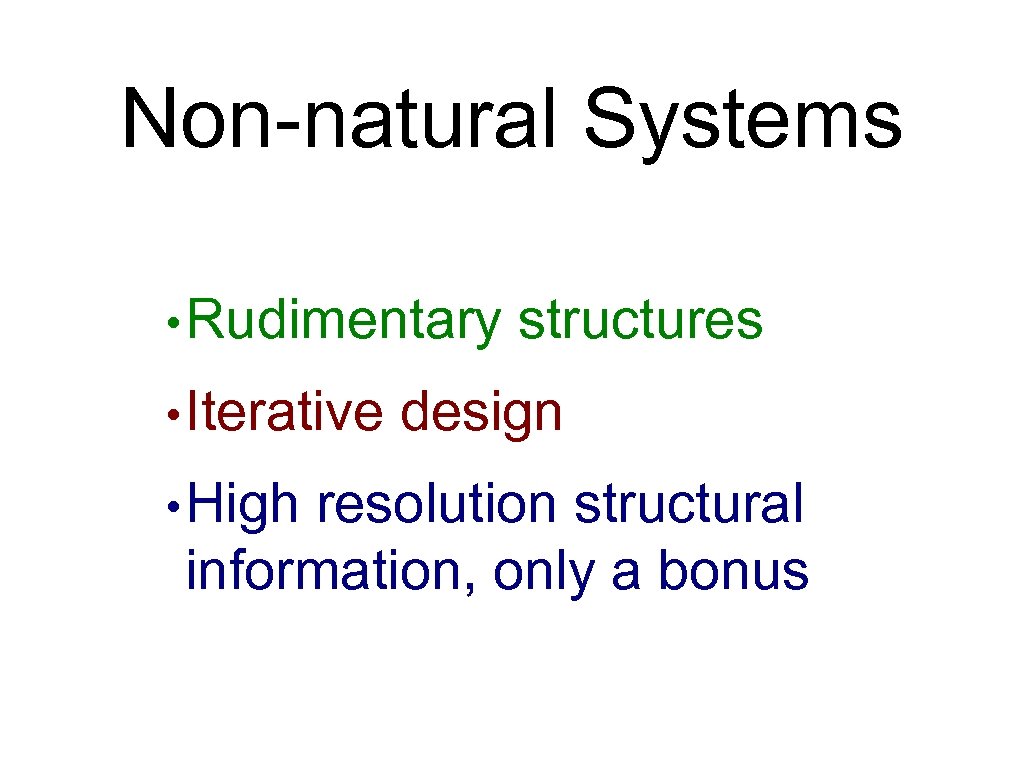 Non-natural Systems

• Rudimentary structures

• Iterative design

• High resolution structural information, only a bonus